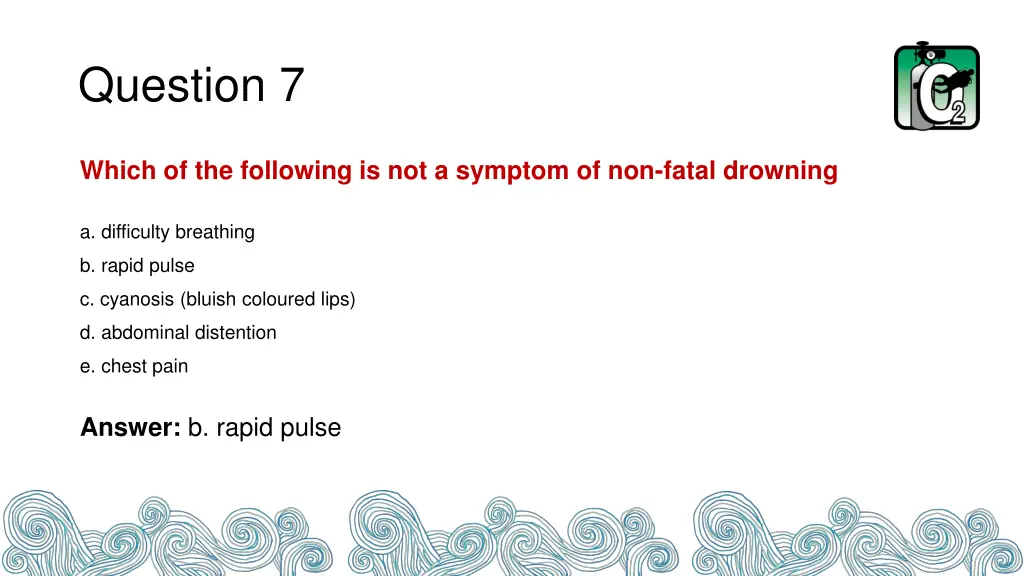 Question 7

$O_2$

Which of the following is not a symptom of non-fatal drowning

a. difficulty breathing
b. rapid pulse
c. cyanosis (bluish coloured lips)
d. abdominal distention
e. chest pain

Answer: b. rapid pulse